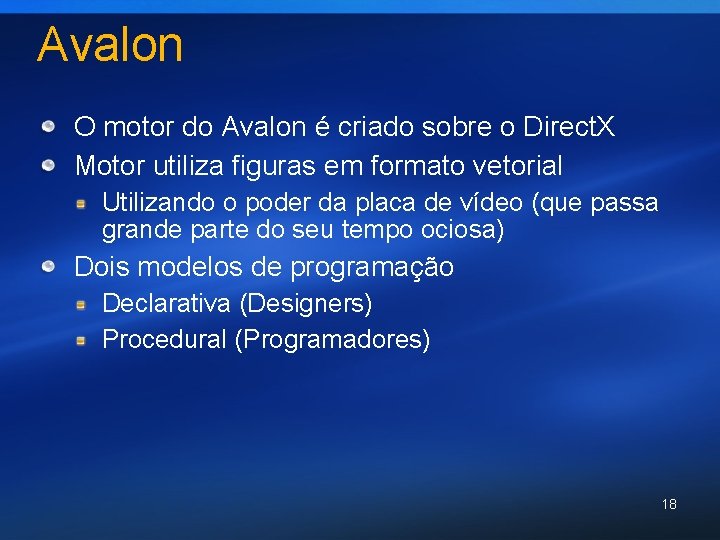 Avalon

O motor do Avalon é criado sobre o DirectX

Motor utiliza figuras em formato vetorial

Utilizando o poder da placa de vídeo (que passa grande parte do seu tempo ociosa)

Dois modelos de programação

Declarativa (Designers)

Procedural (Programadores)

18